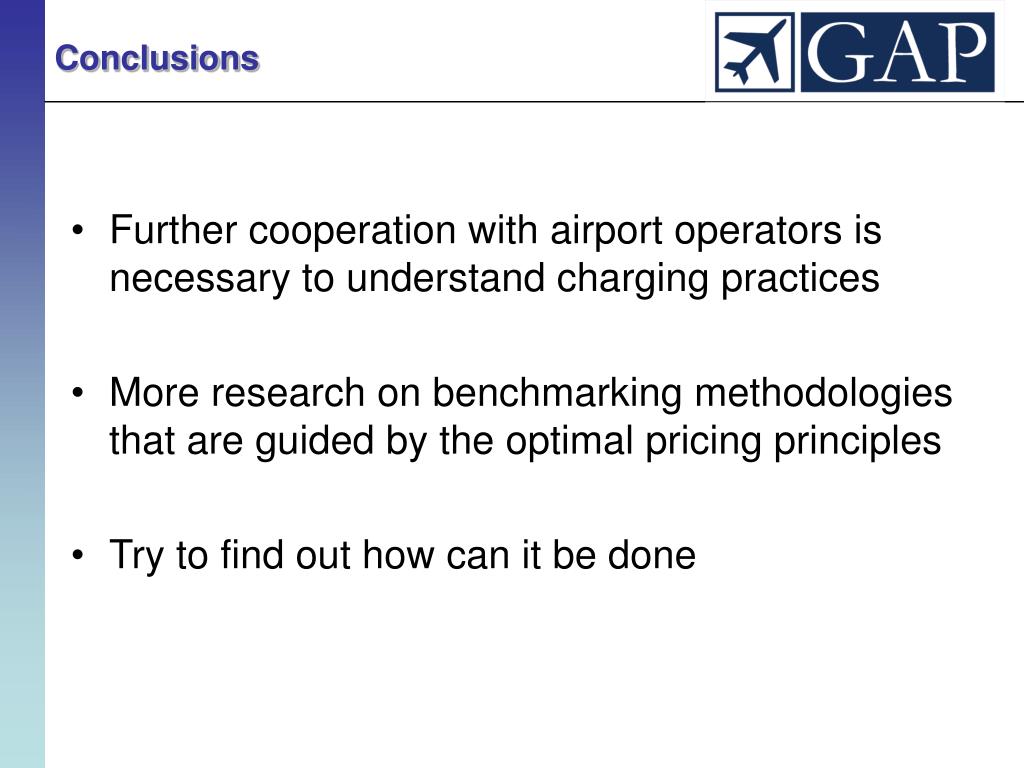 Conclusions

GAP

• Further cooperation with airport operators is necessary to understand charging practices

• More research on benchmarking methodologies that are guided by the optimal pricing principles

• Try to find out how can it be done